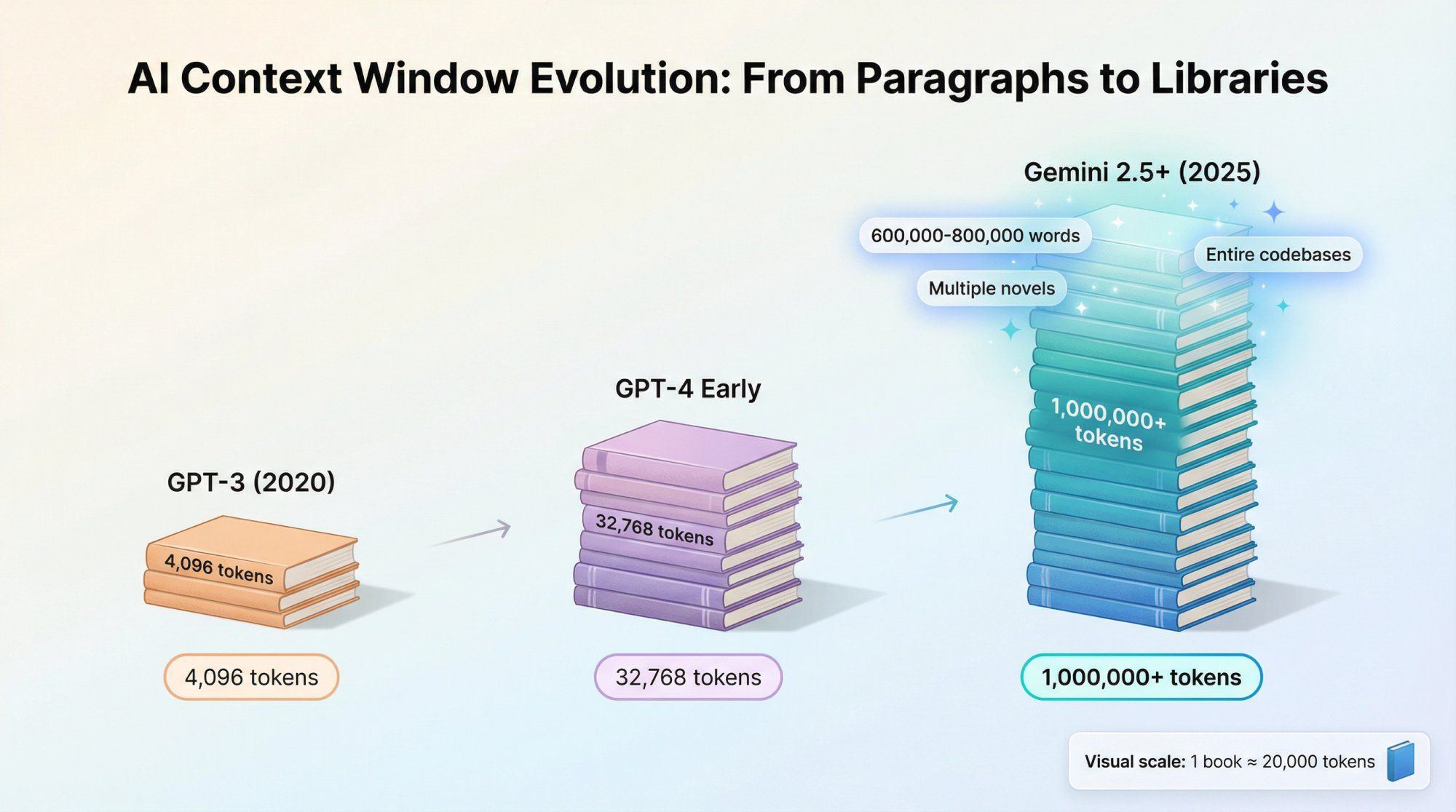 AI Context Window Evolution: From Paragraphs to Libraries

GPT-3 (2020)

4,096 tokens

4,096 tokens

GPT-4 Early

32,768 tokens

32,768 tokens

Gemini 2.5+ (2025)

600,000-800,000 words

Entire codebases

Multiple novels

1,000,000+ tokens

1,000,000+ tokens

Visual scale: 1 book ≈ 20,000 tokens